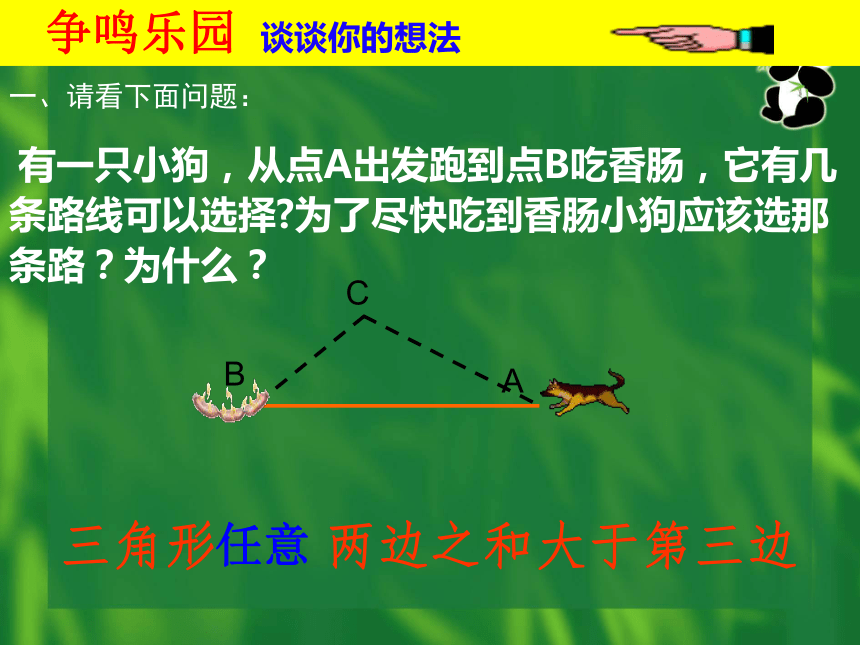 争鸣乐园 谈谈你的想法

一、请看下面问题：

有一只小狗，从点A出发跑到点B吃香肠，它有几条路线可以选择?为了尽快吃到香肠小狗应该选那条路？为什么？

C

B

A

三角形任意 两边之和大于第三边